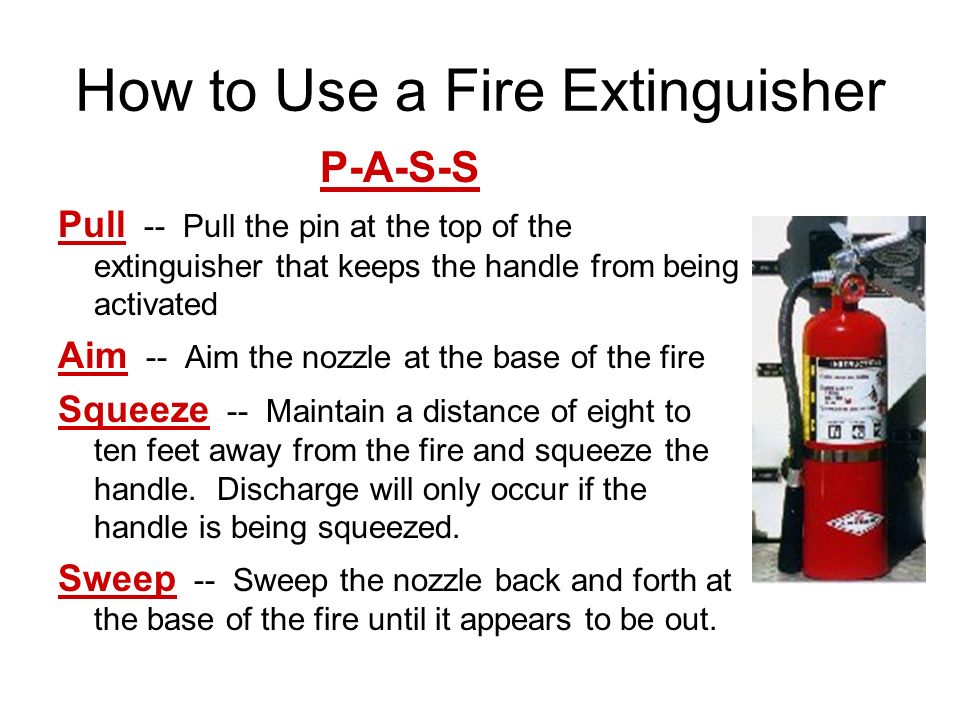 How to Use a Fire Extinguisher

P-A-S-S

Pull -- Pull the pin at the top of the extinguisher that keeps the handle from being activated

Aim -- Aim the nozzle at the base of the fire

Squeeze -- Maintain a distance of eight to ten feet away from the fire and squeeze the handle. Discharge will only occur if the handle is being squeezed.

Sweep -- Sweep the nozzle back and forth at the base of the fire until it appears to be out.